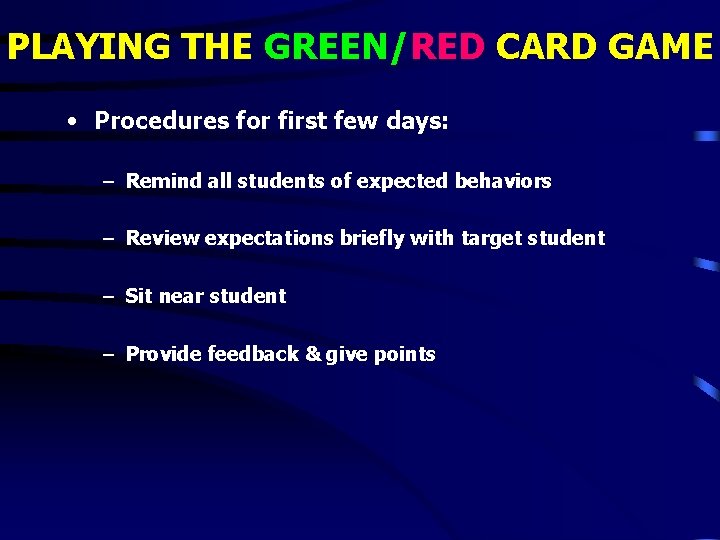 PLAYING THE GREEN/RED CARD GAME

• Procedures for first few days:

– Remind all students of expected behaviors

– Review expectations briefly with target student

– Sit near student

– Provide feedback & give points